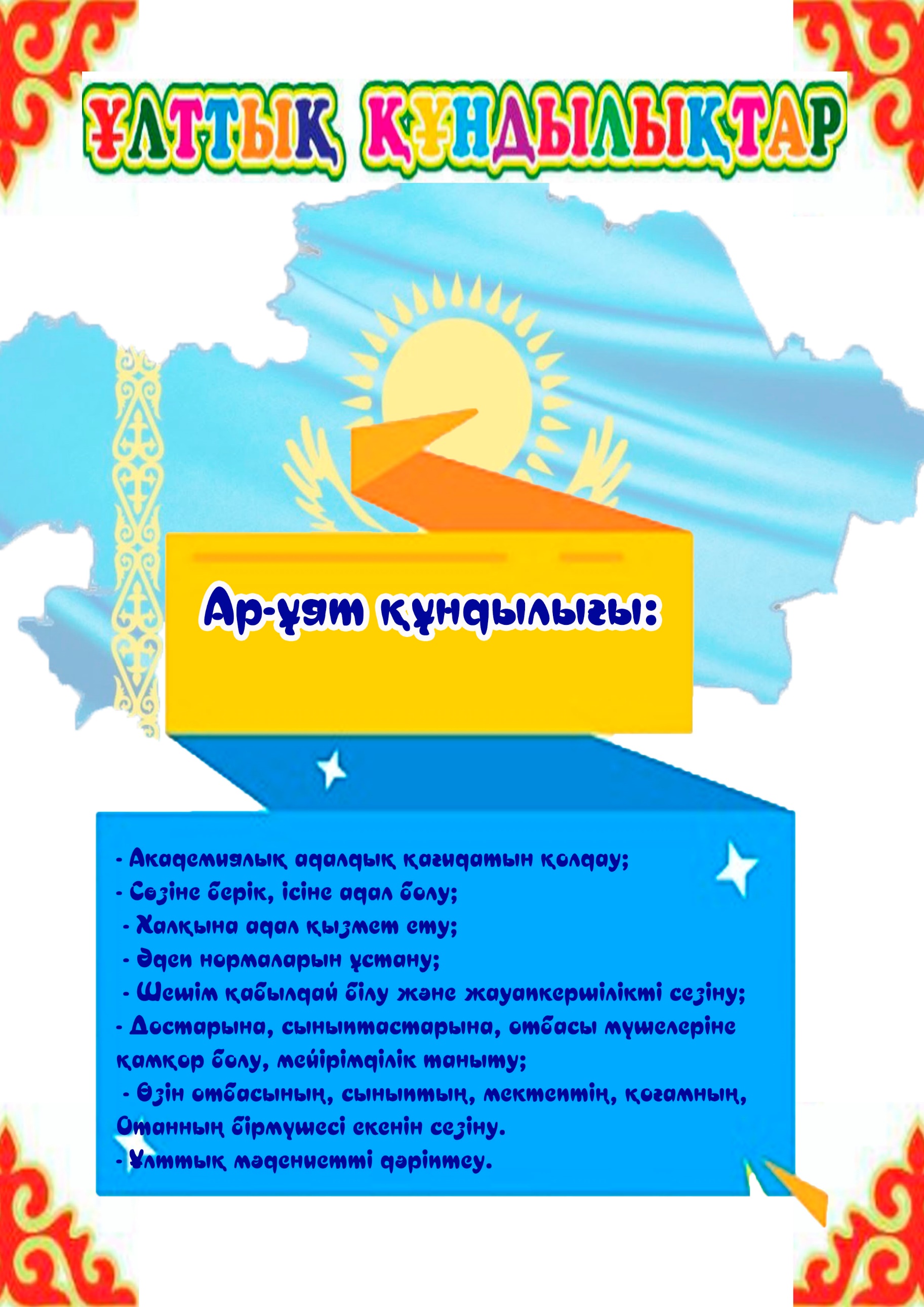 ҰЛТТЫҚ ҚҰНДЫЛЫҚТАР

Ар-ұят құндылығы:

- Академиялық адалдық қағидатын қолдау;
- Сөзіне берік, ісіне адал болу;
- Халқына адал қызмет ету;
- Әдеп нормаларын ұстану;
- Шешім қабылдай білу және жауапкершілікті сезіну;
- Достарына, сыныптастарына, отбасы мүшелеріне қамқор болу, мейірімділік таныту;
- Өзін отбасының, сыныптың, мектептің, қоғамның, Отанның бірмүшесі екенін сезіну.
- Ұлттық мәдениетті дәріптеу.